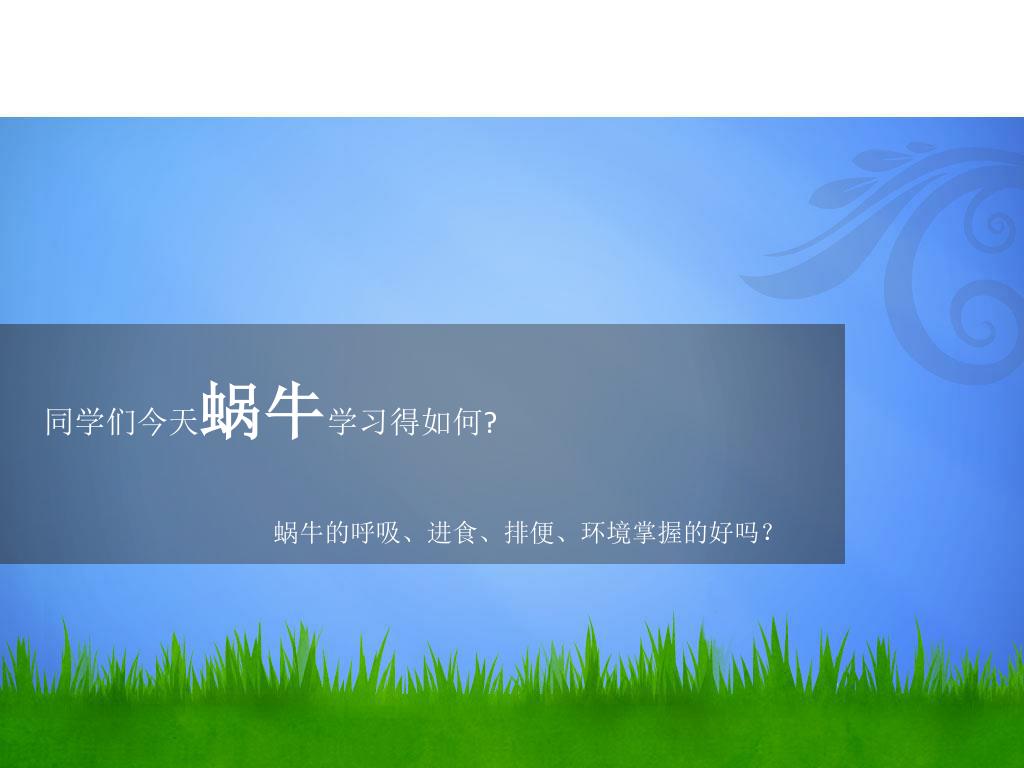 同学们今天蜗牛学习得如何?

蜗牛的呼吸、进食、排便、环境掌握的好吗？